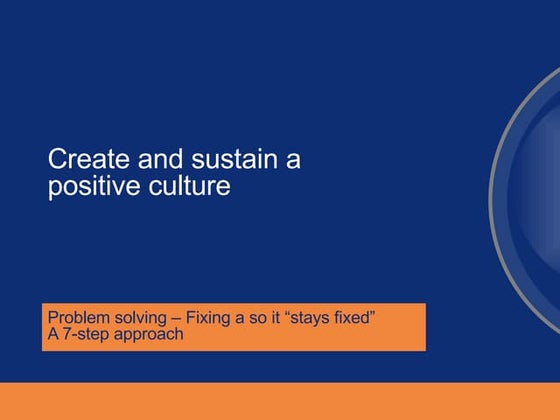 Create and sustain a positive culture

Problem solving – Fixing a so it “stays fixed”
A 7-step approach